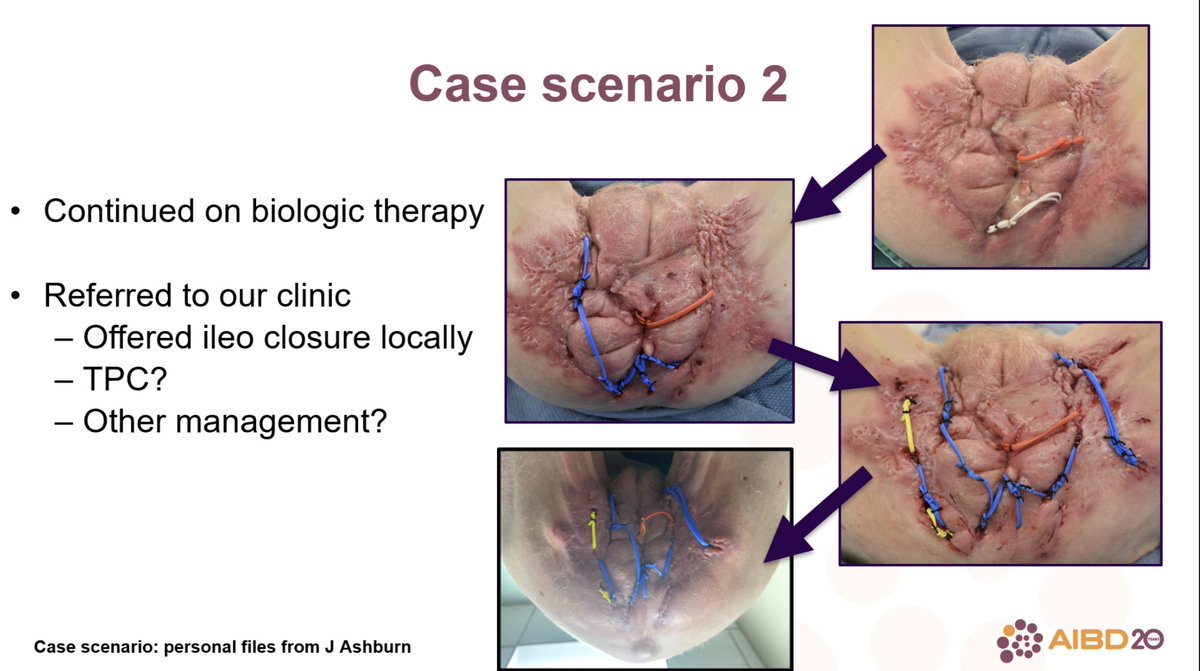 Case scenario 2

• Continued on biologic therapy

• Referred to our clinic
– Offered ileo closure locally
– TPC?
– Other management?

Case scenario: personal files from J Ashburn

AIBD 20 YEARS